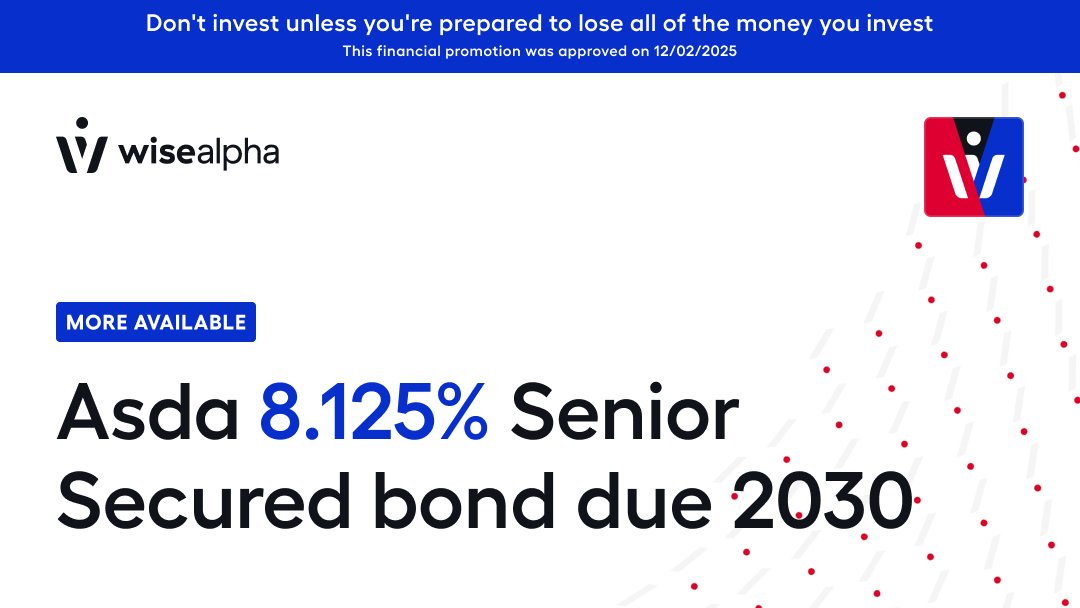 Don't invest unless you're prepared to lose all of the money you invest
This financial promotion was approved on 12/02/2025

wisealpha

MORE AVAILABLE

Asda 8.125% Senior Secured bond due 2030